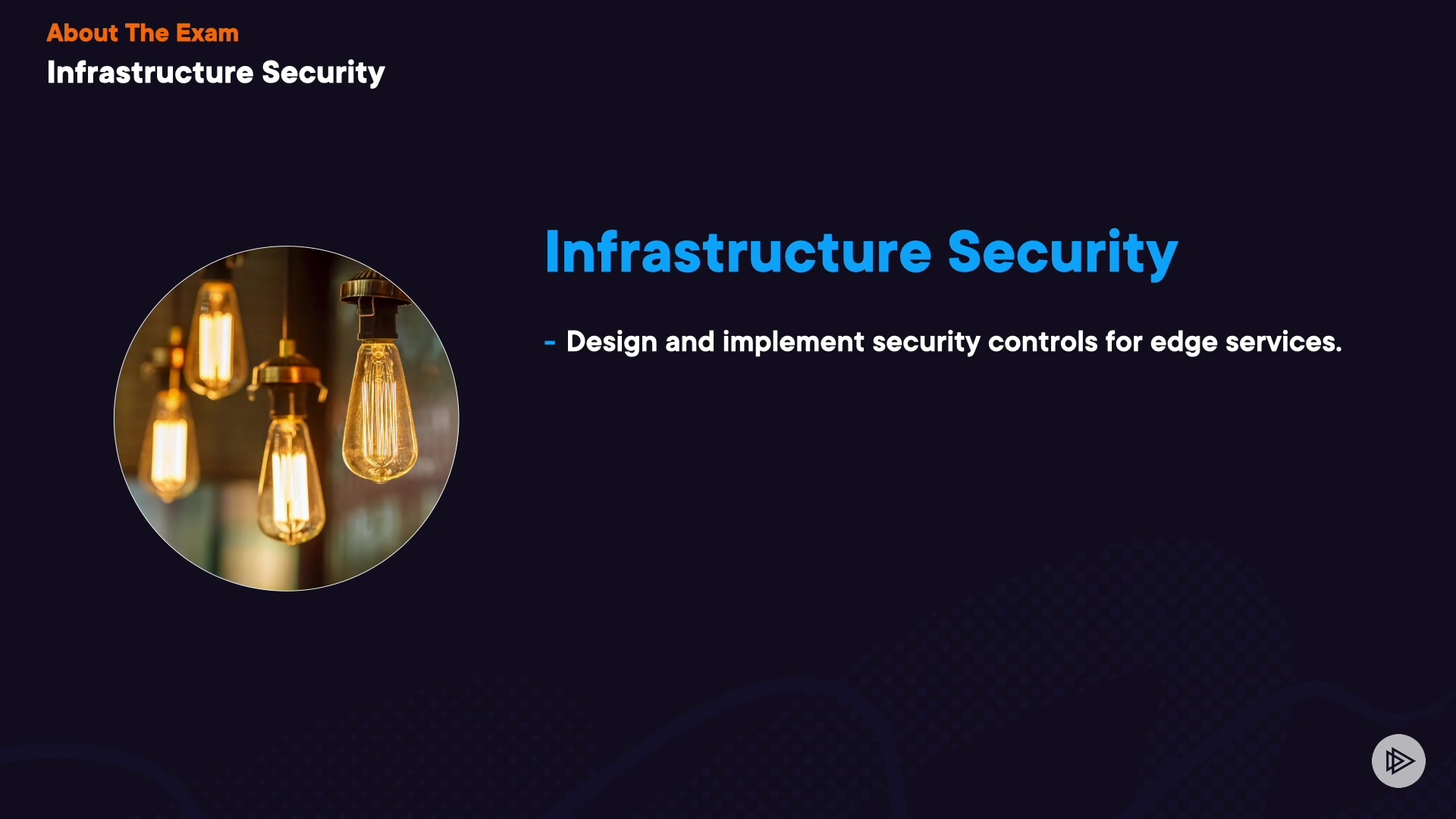 About The Exam
Infrastructure Security

Infrastructure Security

- Design and implement security controls for edge services.